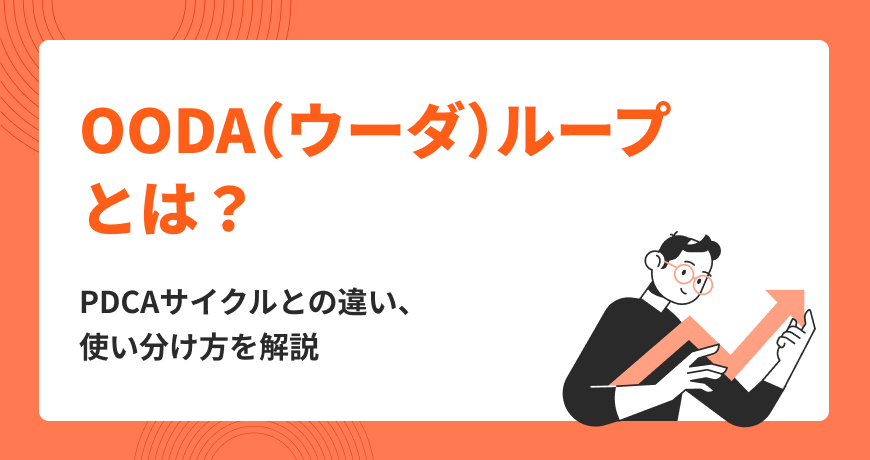 OODA（ウーダ）ループとは？

PDCAサイクルとの違い、使い分け方を解説